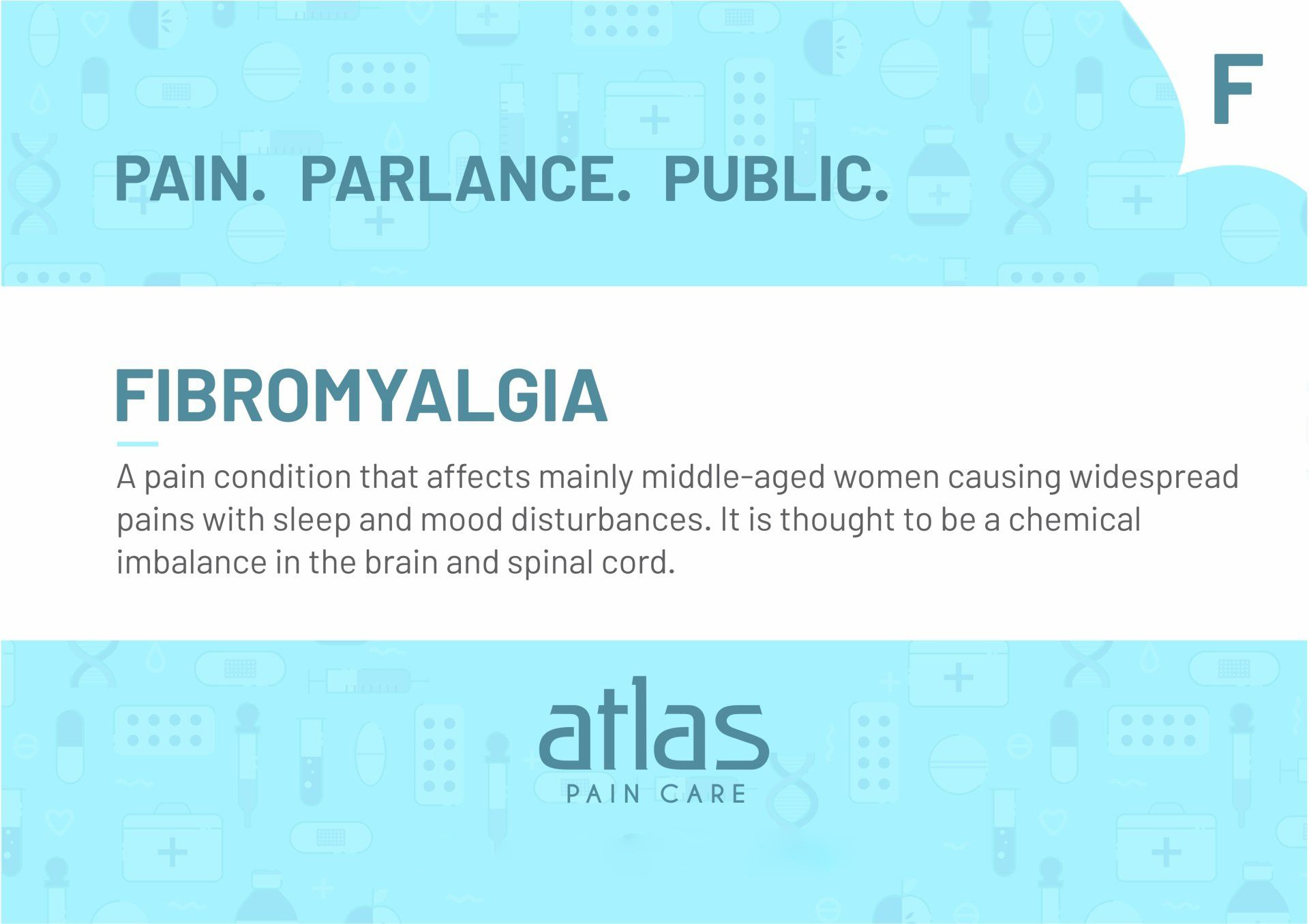 F

PAIN. PARLANCE. PUBLIC.

FIBROMYALGIA

A pain condition that affects mainly middle-aged women causing widespread pains with sleep and mood disturbances. It is thought to be a chemical imbalance in the brain and spinal cord.

atlas
PAIN CARE